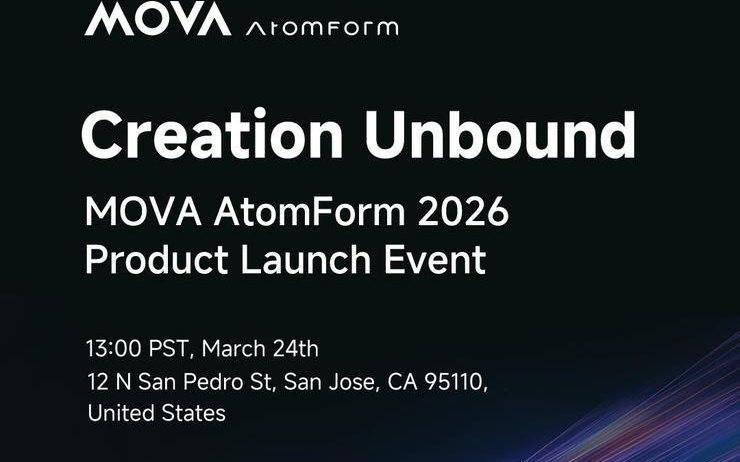 MOVA AtomForm

Creation Unbound

MOVA AtomForm 2026 Product Launch Event

13:00 PST, March 24th
12 N San Pedro St, San Jose, CA 95110, United States